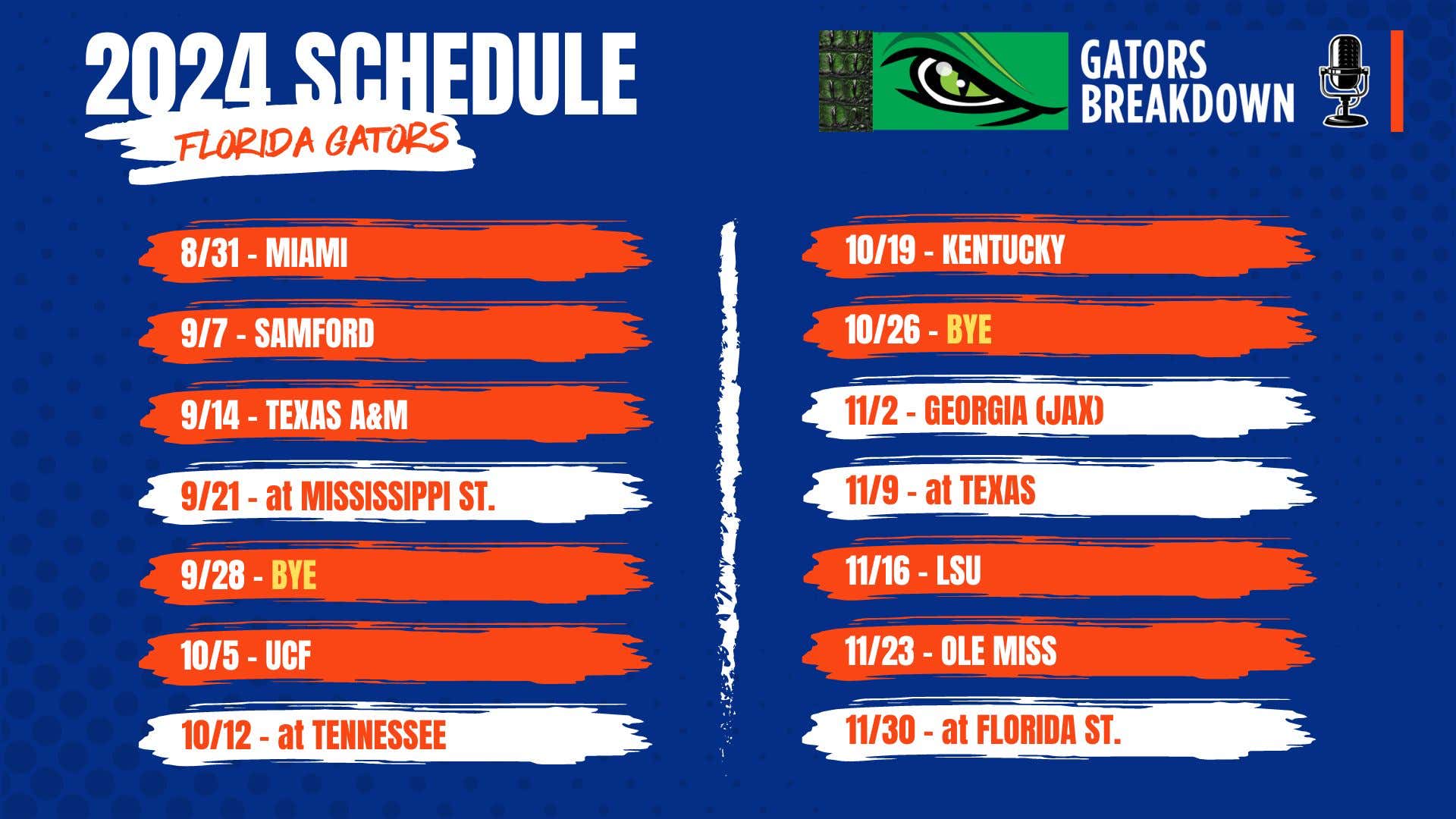 2024 SCHEDULE

FLORIDA GATORS

GATORS BREAKDOWN

8/31 - MIAMI

9/7 - SAMFORD

9/14 - TEXAS A&M

9/21 - at MISSISSIPPI ST.

9/28 - BYE

10/5 - UCF

10/12 - at TENNESSEE

10/19 - KENTUCKY

10/26 - BYE

11/2 - GEORGIA (JAX)

11/9 - at TEXAS

11/16 - LSU

11/23 - OLE MISS

11/30 - at FLORIDA ST.